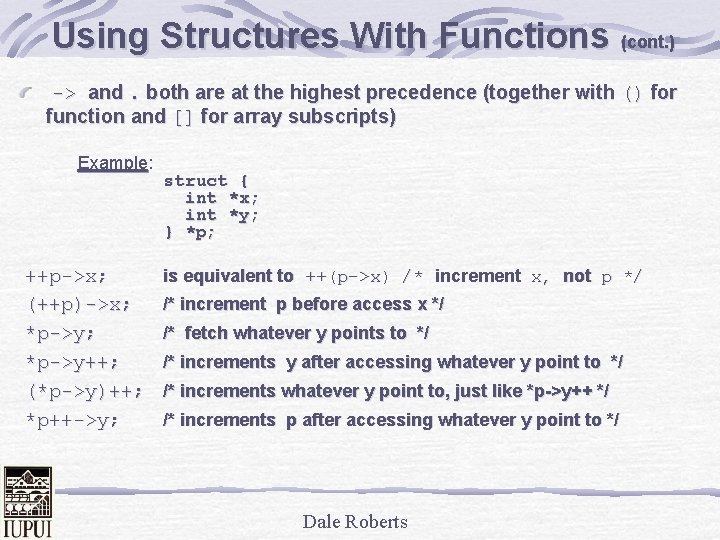 Using Structures With Functions (cont.)

-> and . both are at the highest precedence (together with () for function and [] for array subscripts)

Example:
struct {
  int *x;
  int *y;
} *p;

++p->x; is equivalent to ++(p->x) /* increment x, not p */
(++p)->x; /* increment p before access x */
*p->y; /* fetch whatever y points to */
*p->y++; /* increments y after accessing whatever y point to */
(*p->y)++; /* increments whatever y point to, just like *p->y++ */
*p++->y; /* increments p after accessing whatever y point to */

IUPUI

Dale Roberts